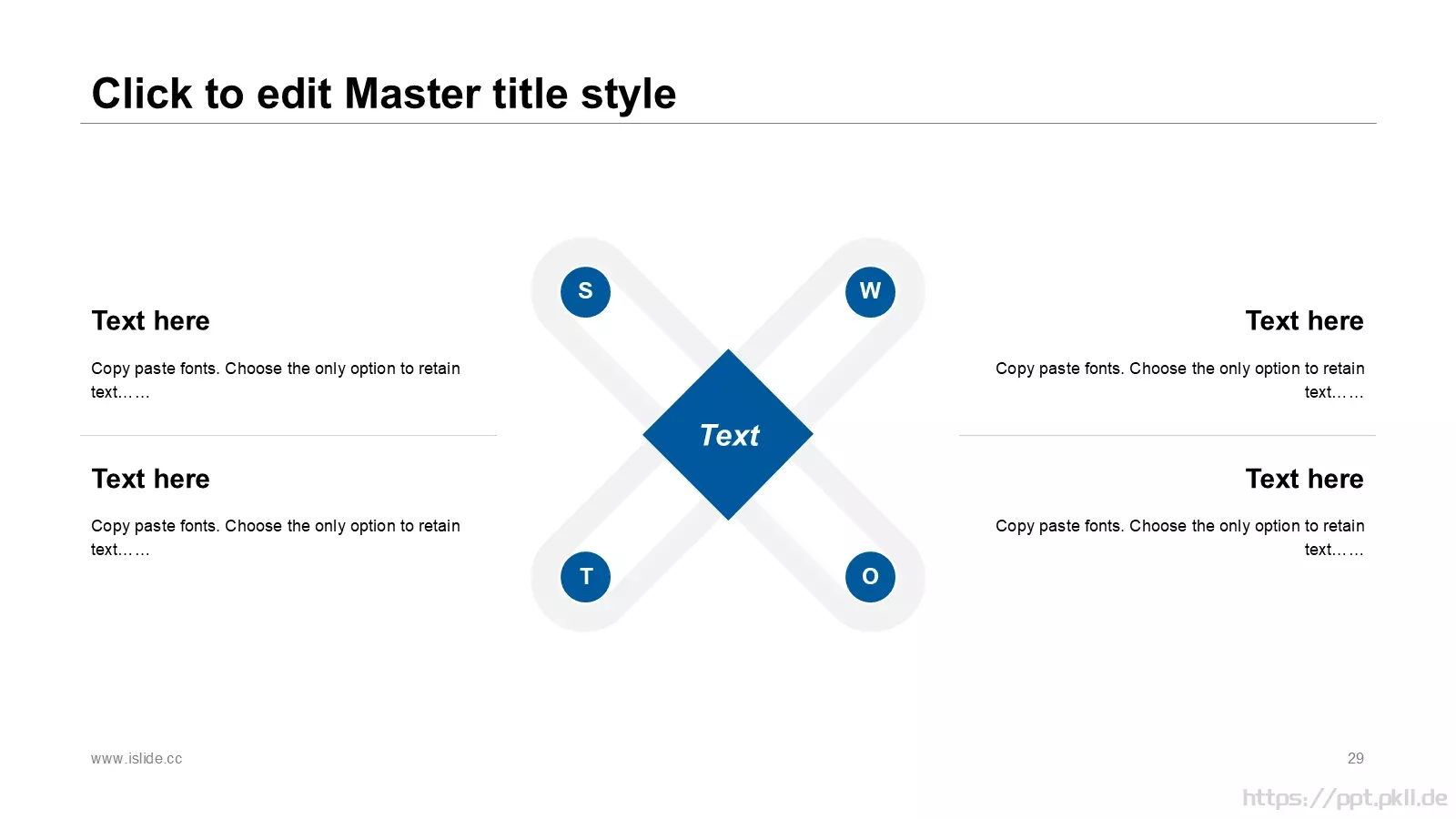 Click to edit Master title style

Text here

Copy paste fonts. Choose the only option to retain text……

Text here

Copy paste fonts. Choose the only option to retain text……

S

W

Text

T

O

Text here

Copy paste fonts. Choose the only option to retain text……

Text here

Copy paste fonts. Choose the only option to retain text……

www.islide.cc

29

https://ppt.pkll.de